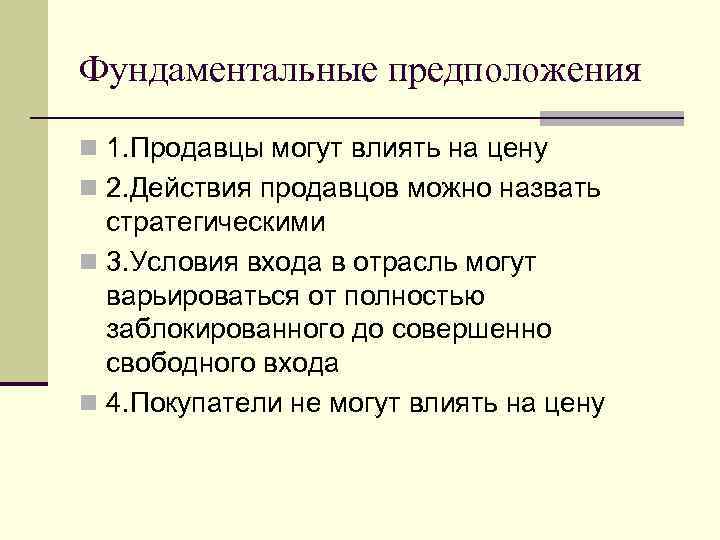 Фундаментальные предположения

1.Продавцы могут влиять на цену

2.Действия продавцов можно назвать стратегическими

3.Условия входа в отрасль могут варьироваться от полностью заблокированного до совершенно свободного входа

4.Покупатели не могут влиять на цену